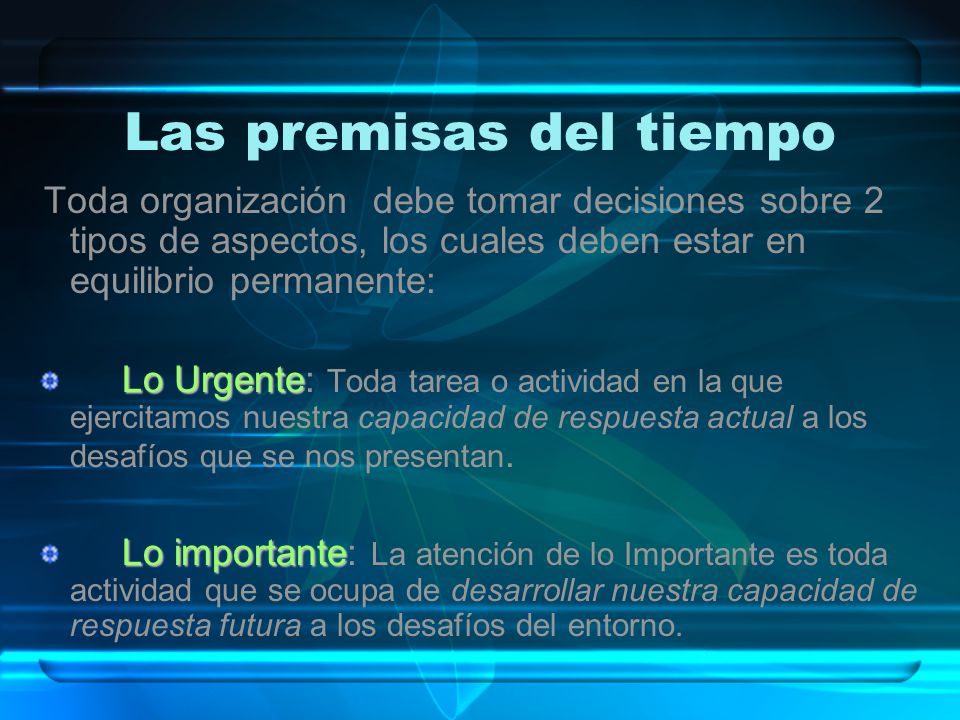 Las premisas del tiempo

Toda organización debe tomar decisiones sobre 2 tipos de aspectos, los cuales deben estar en equilibrio permanente:

Lo Urgente: Toda tarea o actividad en la que ejercitamos nuestra capacidad de respuesta actual a los desafíos que se nos presentan.

Lo importante: La atención de lo Importante es toda actividad que se ocupa de desarrollar nuestra capacidad de respuesta futura a los desafíos del entorno.